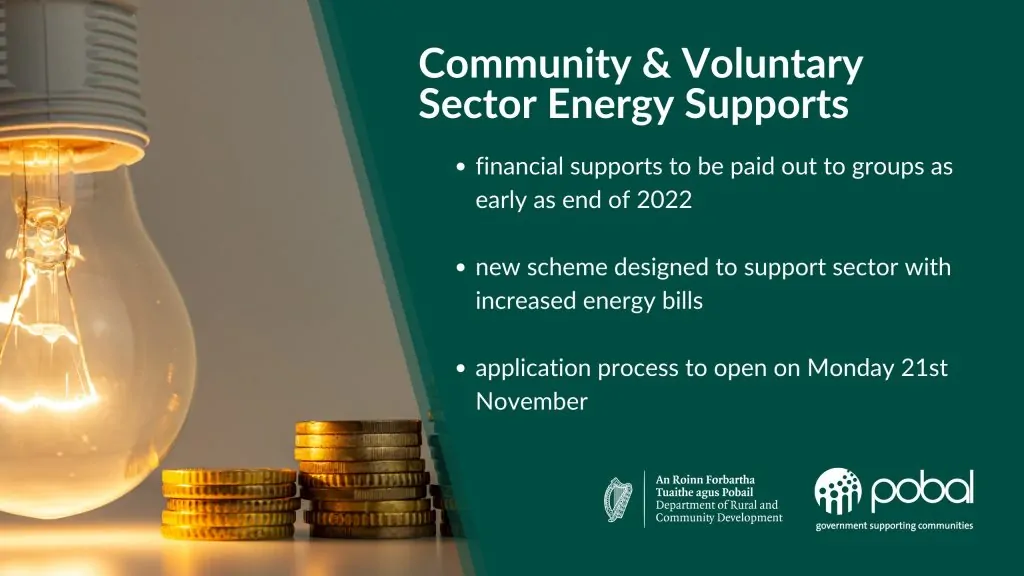 Community & Voluntary Sector Energy Supports

• financial supports to be paid out to groups as early as end of 2022

• new scheme designed to support sector with increased energy bills

• application process to open on Monday 21st November

An Roinn Forbartha Tuaithe agus Pobail
Department of Rural and Community Development

pobal
government supporting communities